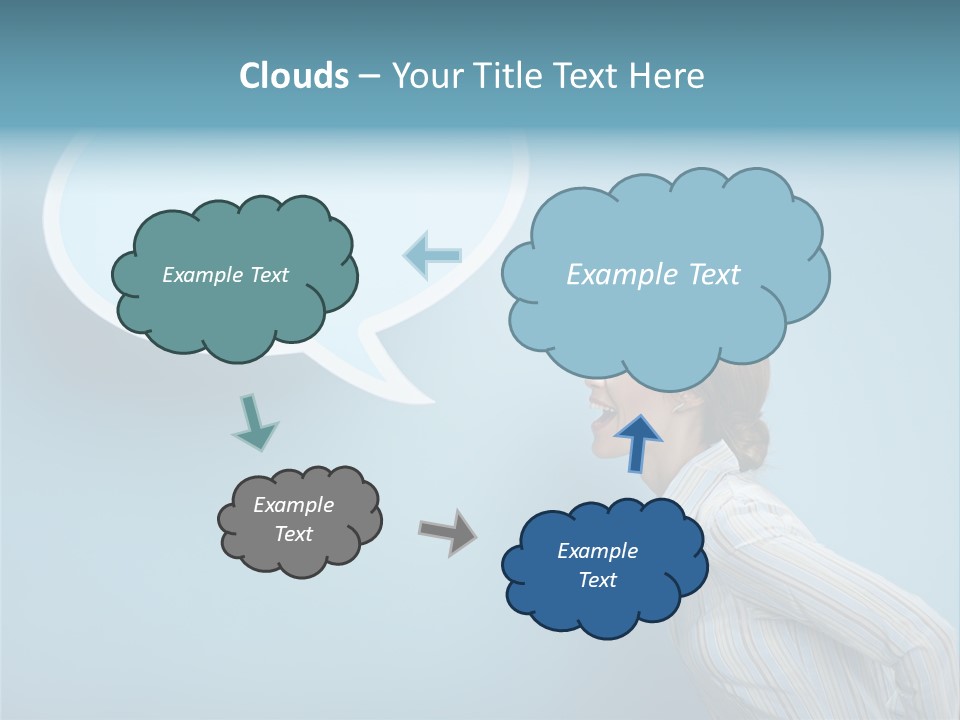 Clouds – Your Title Text Here

Example Text

Example Text

Example Text

Example Text